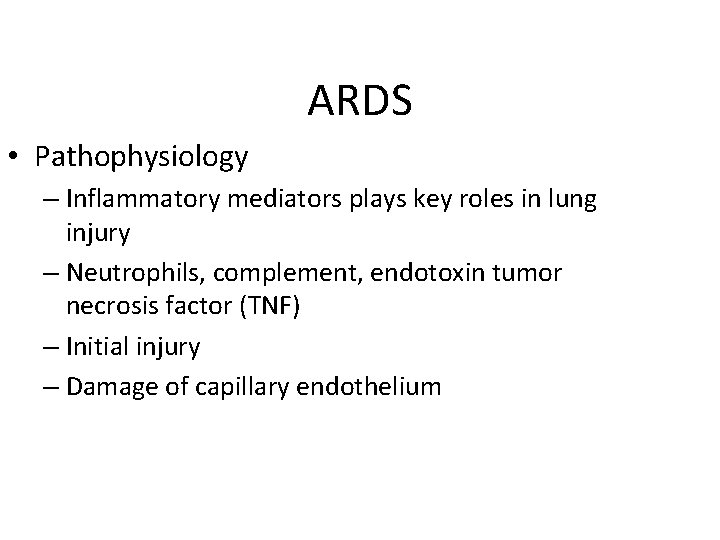 ARDS

• Pathophysiology
– Inflammatory mediators plays key roles in lung injury
– Neutrophils, complement, endotoxin tumor necrosis factor (TNF)
– Initial injury
– Damage of capillary endothelium